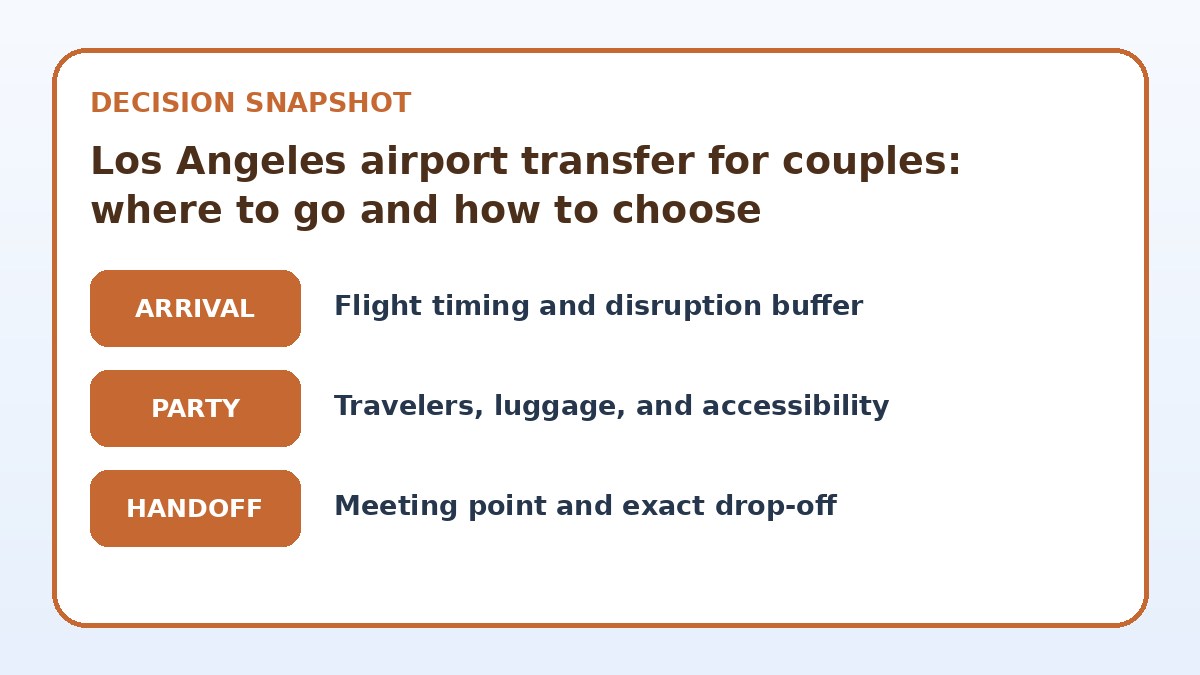 DECISION SNAPSHOT

Los Angeles airport transfer for couples: where to go and how to choose

ARRIVAL

Flight timing and disruption buffer

PARTY

Travelers, luggage, and accessibility

HANDOFF

Meeting point and exact drop-off